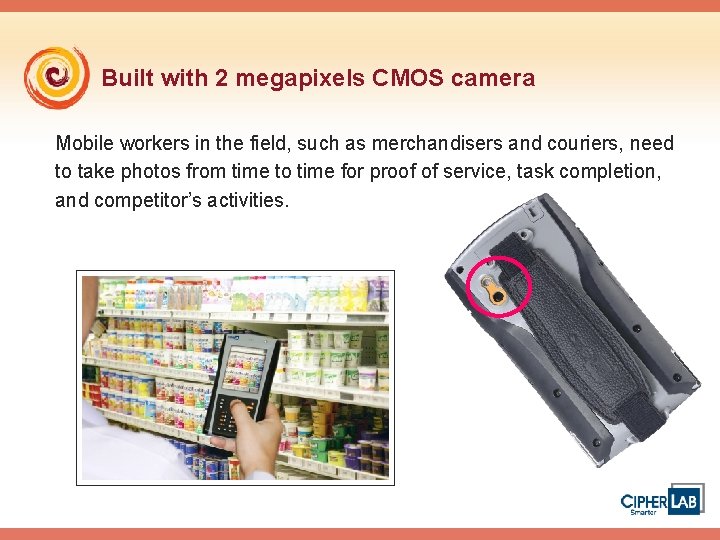 Built with 2 megapixels CMOS camera

Mobile workers in the field, such as merchandisers and couriers, need to take photos from time to time for proof of service, task completion, and competitor's activities.

CIPHERLAB
Smarter